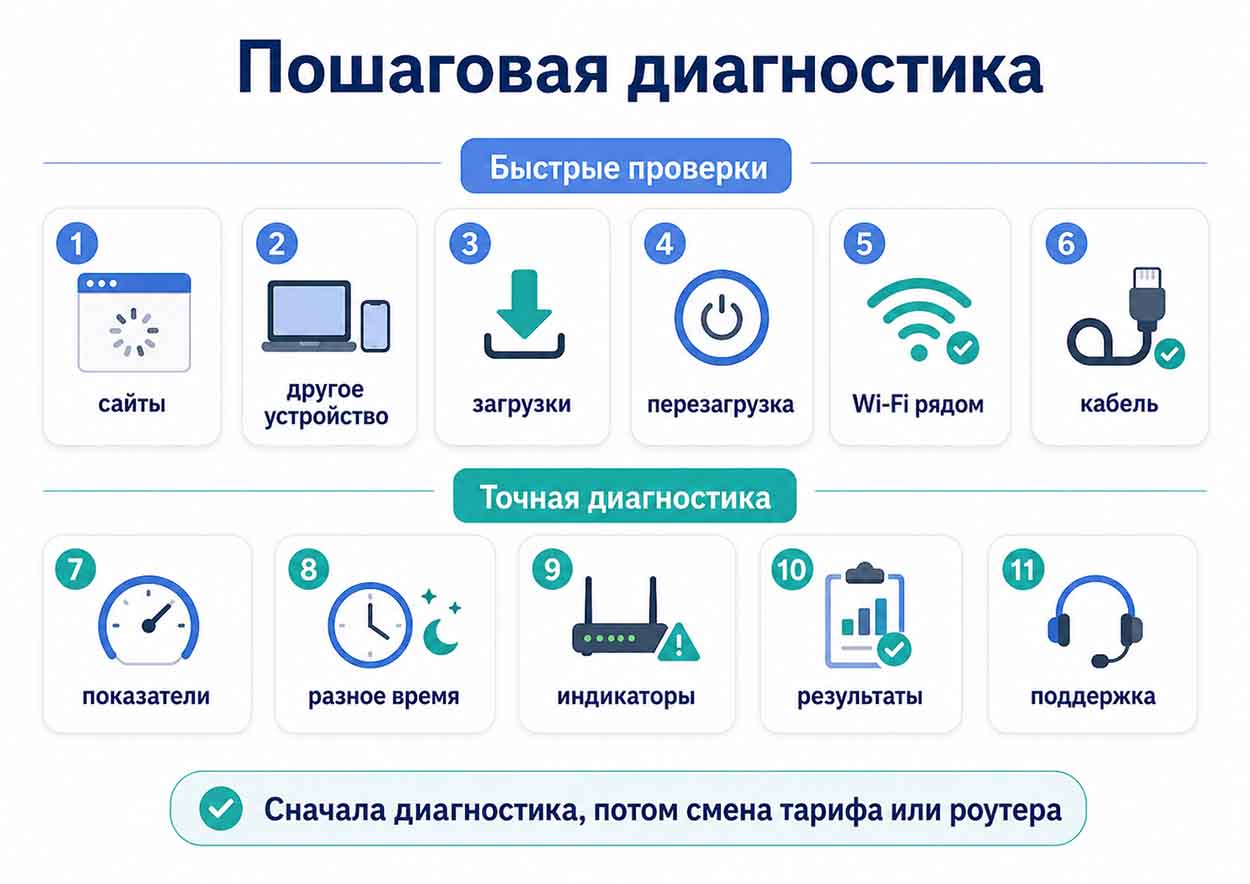 Пошаговая диагностика

Быстрые проверки

1
сайты

2
другое устройство

3
загрузки

4
перезагрузка

5
Wi-Fi рядом

6
кабель

Точная диагностика

7
показатели

8
разное время

9
индикаторы

10
результаты

11
поддержка

Сначала диагностика, потом смена тарифа или роутера